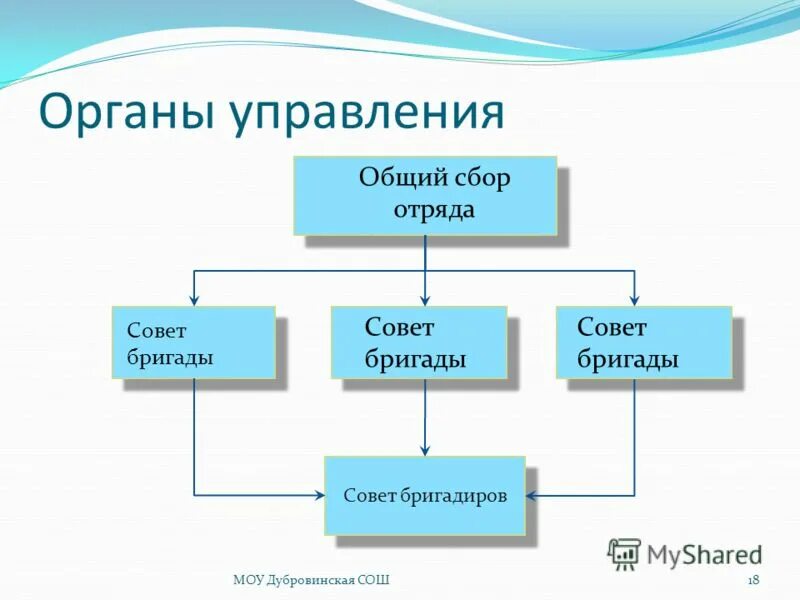 Органы управления

Общий сбор отряда

Совет бригады

Совет бригады

Совет бригады

Совет бригадиров

MyShared

МОУ Дубровинская СОШ

18